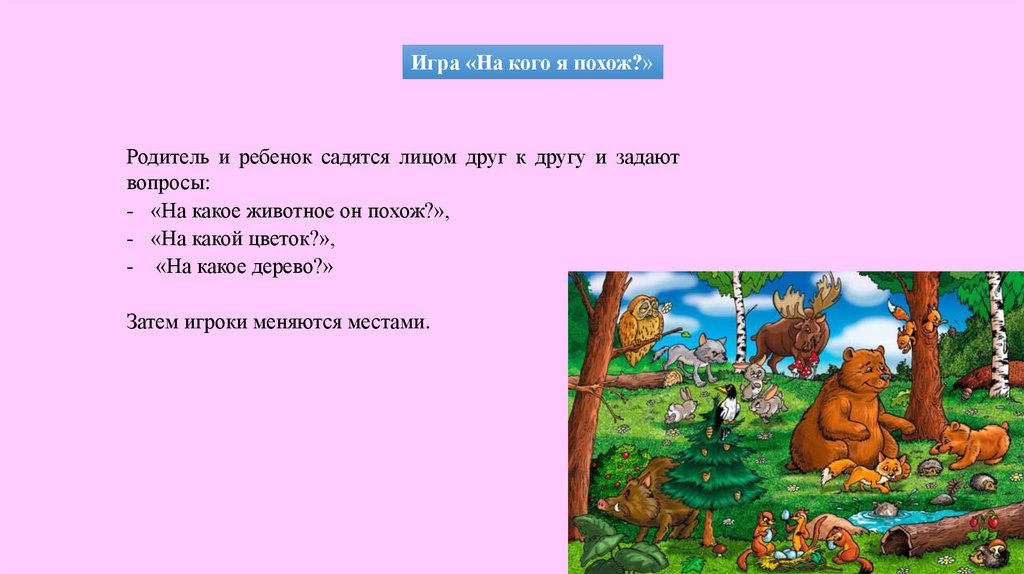 Игра «На кого я похож?»

Родитель и ребенок садятся лицом друг к другу и задают вопросы:
- «На какое животное он похож?»,
- «На какой цветок?»,
- «На какое дерево?»

Затем игроки меняются местами.